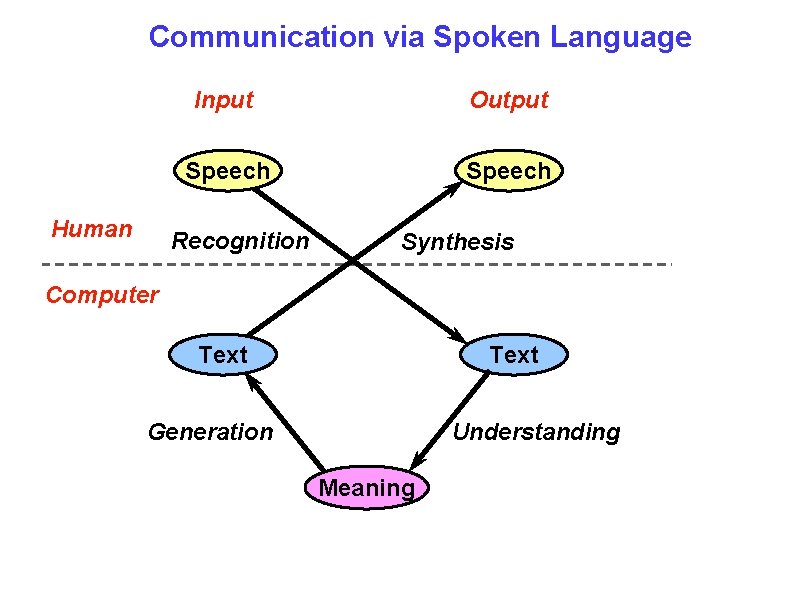 Communication via Spoken Language

Input

Output

Speech

Speech

Human

Recognition

Synthesis

Computer

Text

Text

Generation

Understanding

Meaning